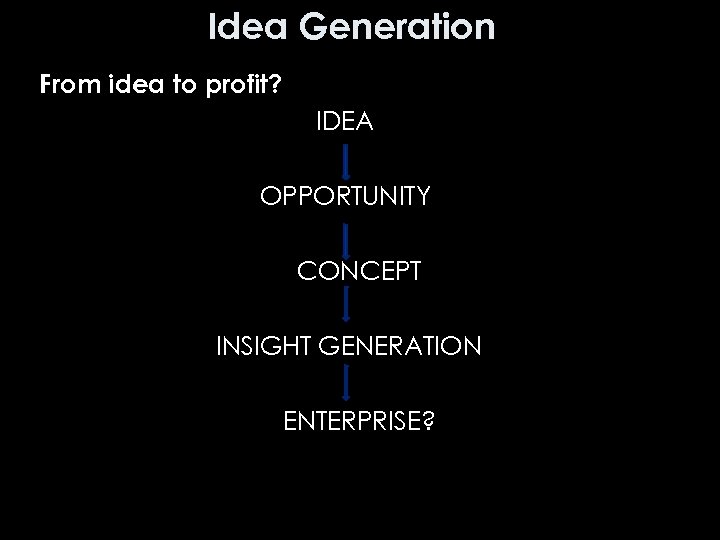 Idea Generation

From idea to profit?

IDEA

OPPORTUNITY

CONCEPT

INSIGHT GENERATION

ENTERPRISE?